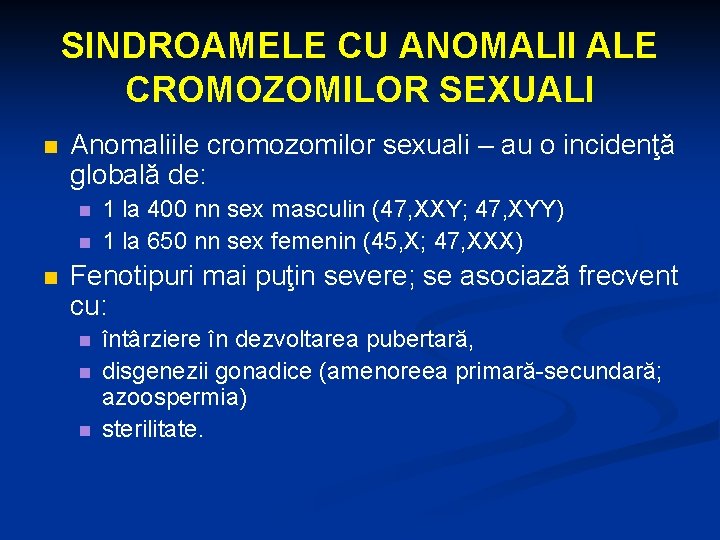 SINDROAMELE CU ANOMALII ALE CROMOZOMILOR SEXUALI

- Anomaliile cromozomilor sexuali – au o incidenţă globală de:
  - 1 la 400 nn sex masculin (47,XXY; 47,XYY)
  - 1 la 650 nn sex femenin (45,X; 47,XXX)
- Fenotipuri mai puţin severe; se asociază frecvent cu:
  - întârziere în dezvoltarea pubertară,
  - disgenezii gonadice (amenoreea primară-secundară; azoospermia)
  - sterilitate.